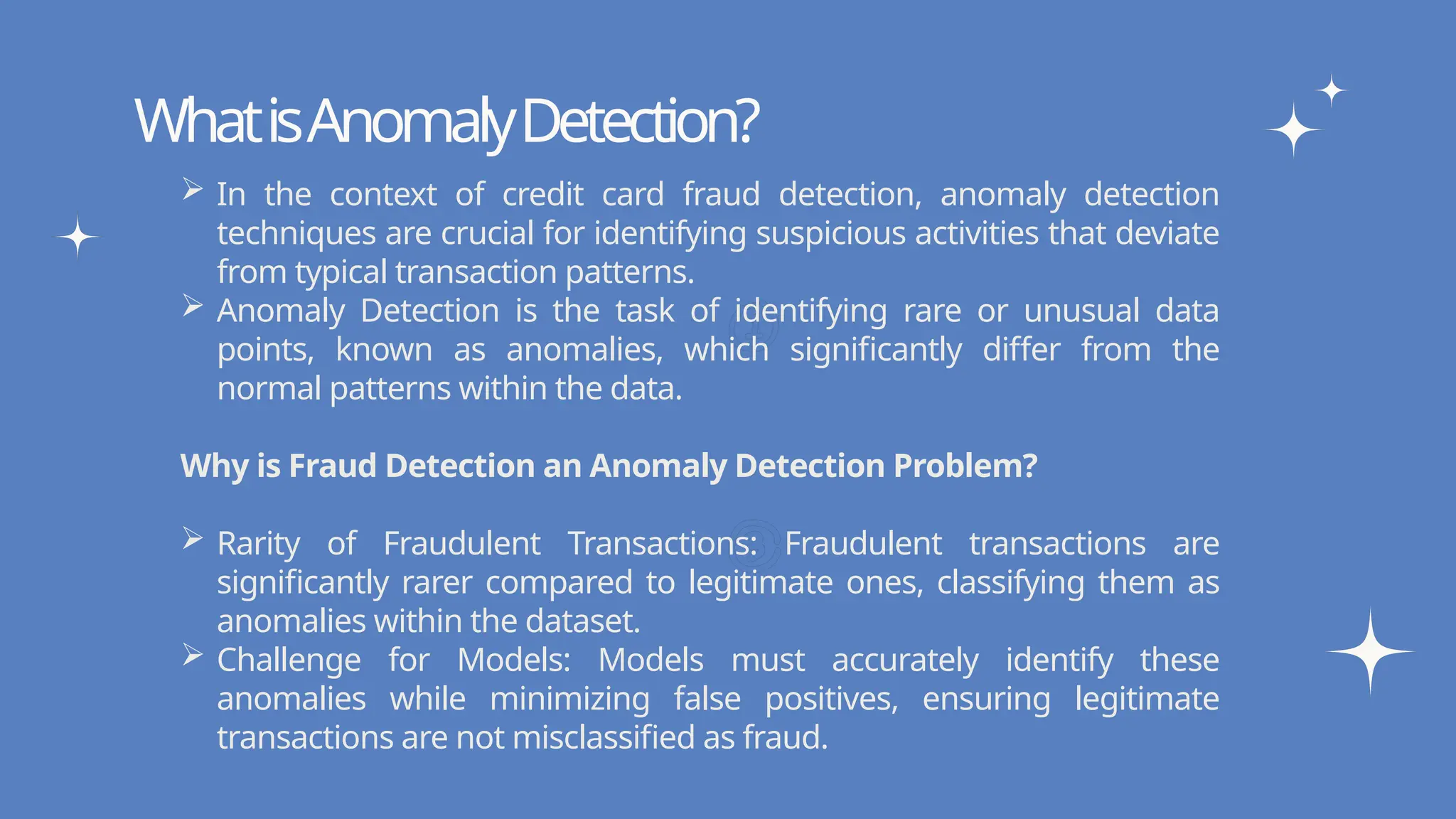 What is Anomaly Detection?

➢ In the context of credit card fraud detection, anomaly detection techniques are crucial for identifying suspicious activities that deviate from typical transaction patterns.
➢ Anomaly Detection is the task of identifying rare or unusual data points, known as anomalies, which significantly differ from the normal patterns within the data.

Why is Fraud Detection an Anomaly Detection Problem?

➢ Rarity of Fraudulent Transactions: Fraudulent transactions are significantly rarer compared to legitimate ones, classifying them as anomalies within the dataset.
➢ Challenge for Models: Models must accurately identify these anomalies while minimizing false positives, ensuring legitimate transactions are not misclassified as fraud.